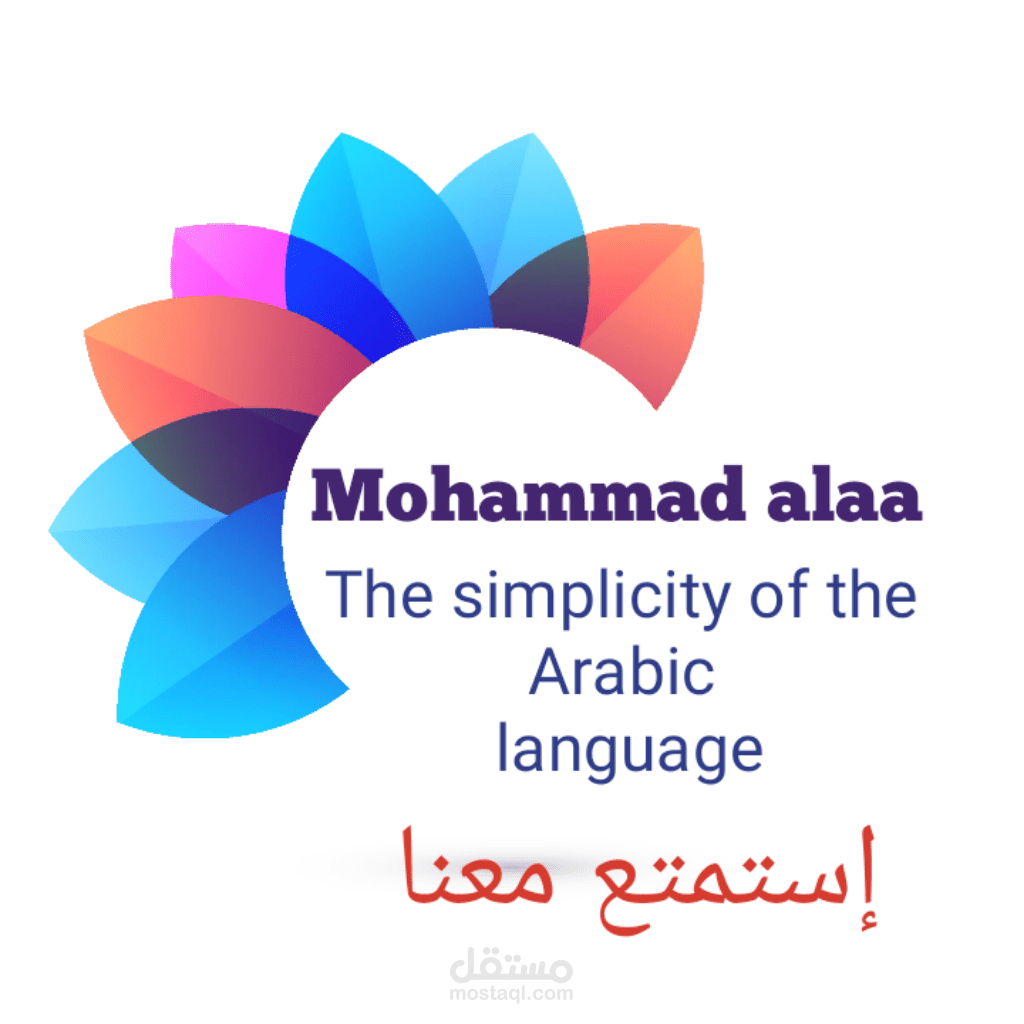 Mohammad alaa
The simplicity of the Arabic language

إستمتع معنا

مستقل
mostaql.com